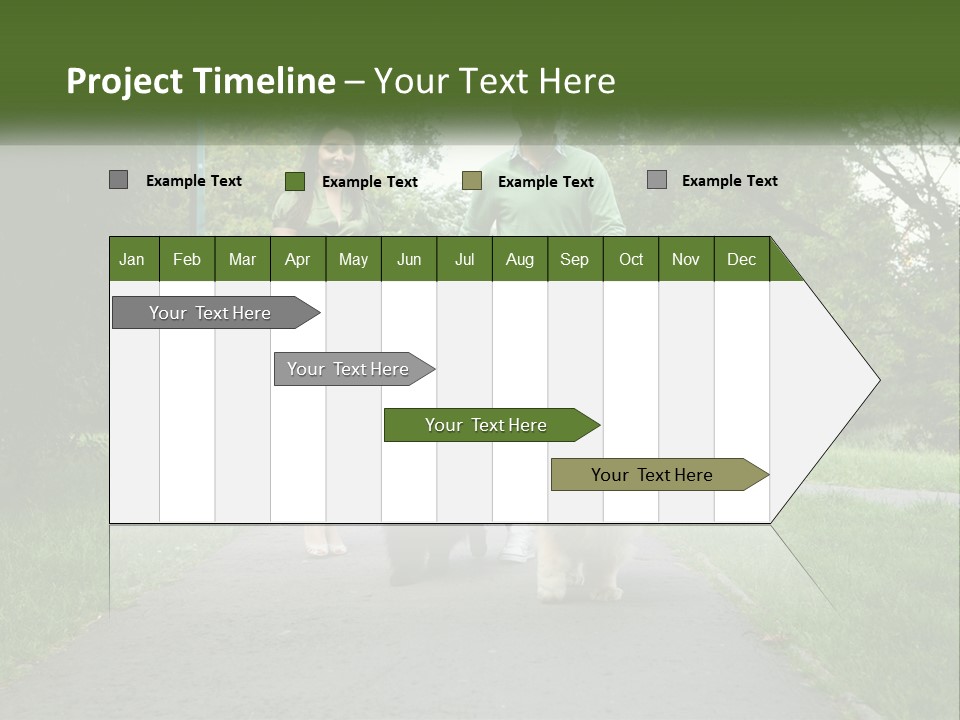 Project Timeline – Your Text Here

Example Text

Example Text

Example Text

Example Text

| Jan | Feb | Mar | Apr | May | Jun | Jul | Aug | Sep | Oct | Nov | Dec |
|---|---|---|---|---|---|---|---|---|---|---|---|

Your Text Here

Your Text Here

Your Text Here

Your Text Here